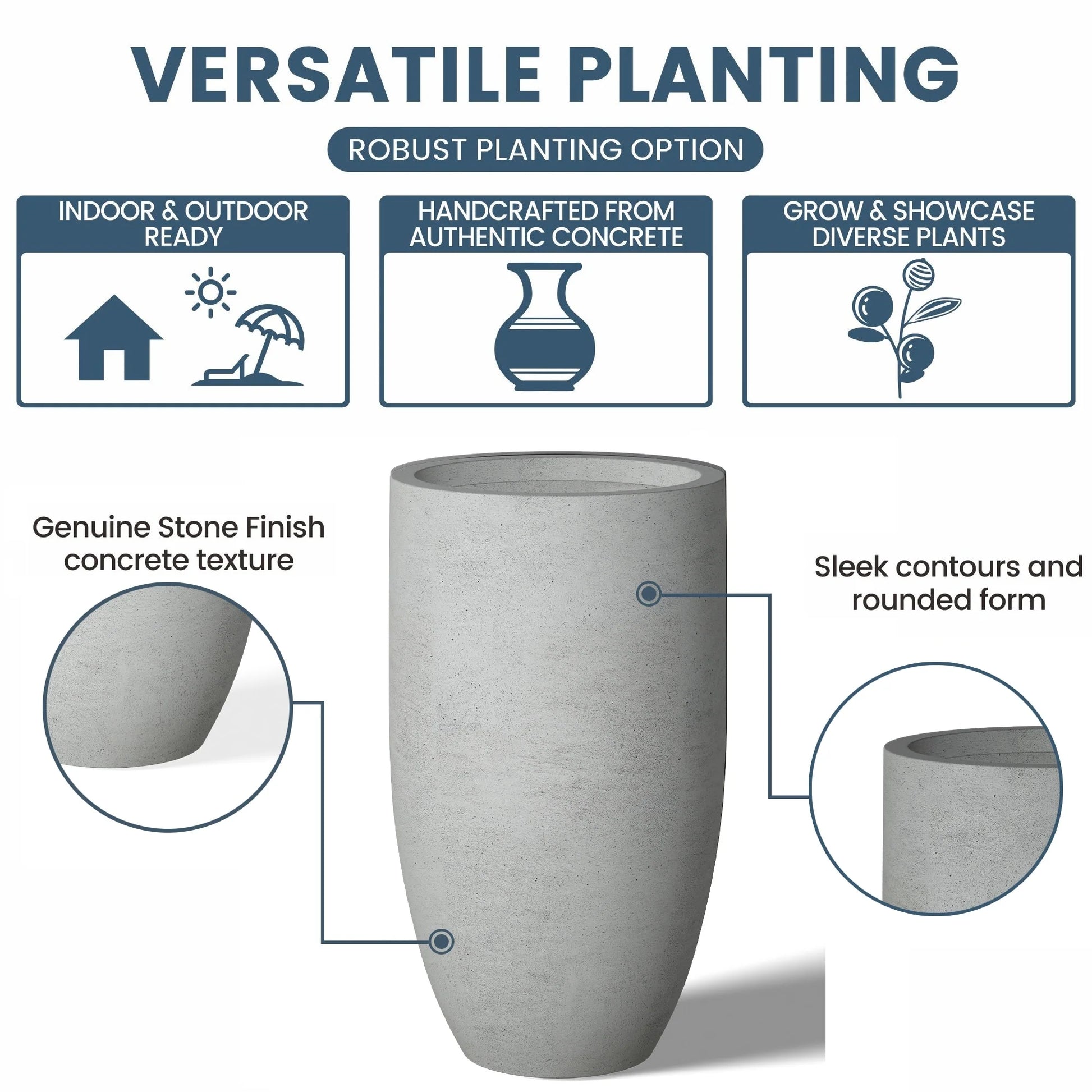 VERSATILE PLANTING

ROBUST PLANTING OPTION

INDOOR & OUTDOOR READY

HANDCRAFTED FROM AUTHENTIC CONCRETE

GROW & SHOWCASE DIVERSE PLANTS

Genuine Stone Finish concrete texture

Sleek contours and rounded form